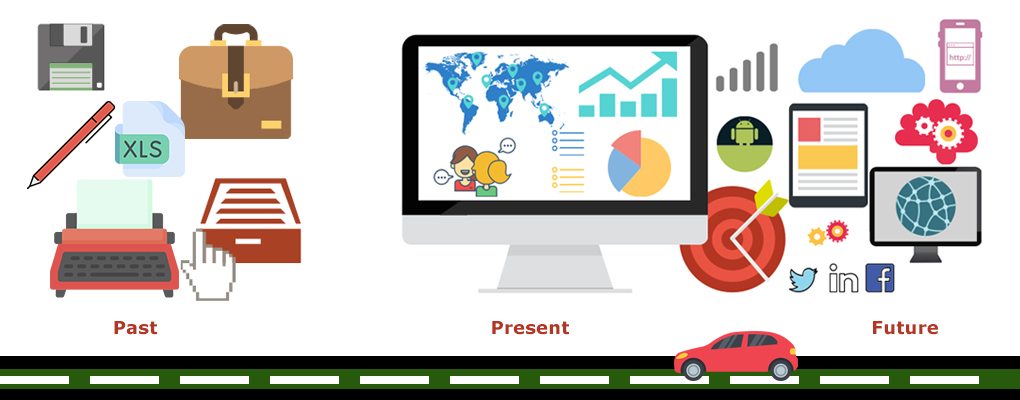 XLS

http://

in

f

Past

Present

Future